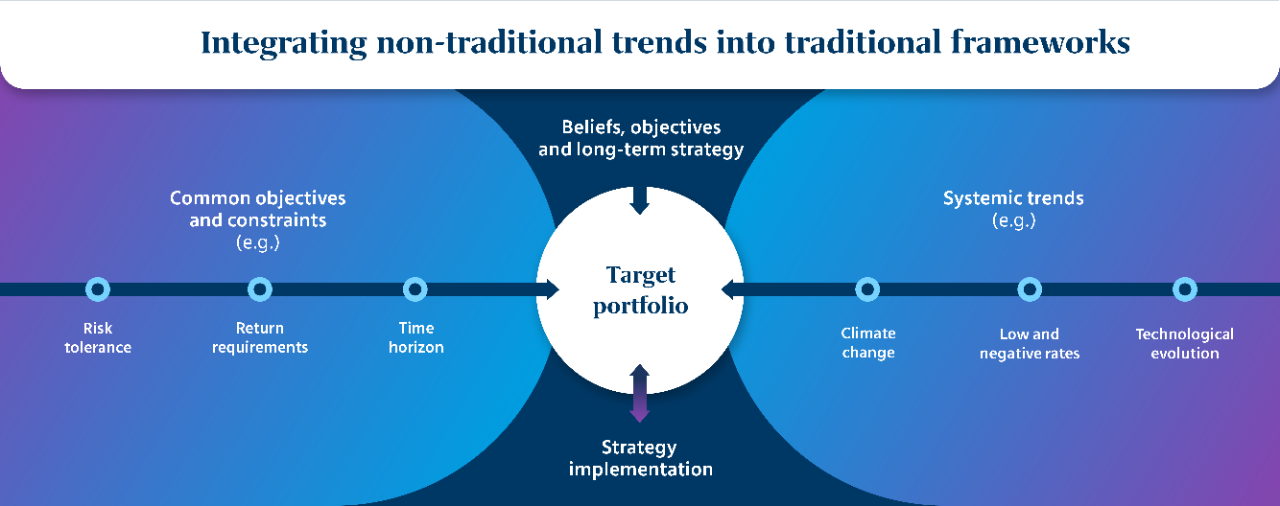 Integrating non-traditional trends into traditional frameworks

Beliefs, objectives and long-term strategy

Common objectives and constraints (e.g.)

Risk tolerance

Return requirements

Time horizon

Target portfolio

Systemic trends (e.g.)

Climate change

Low and negative rates

Technological evolution

Strategy implementation